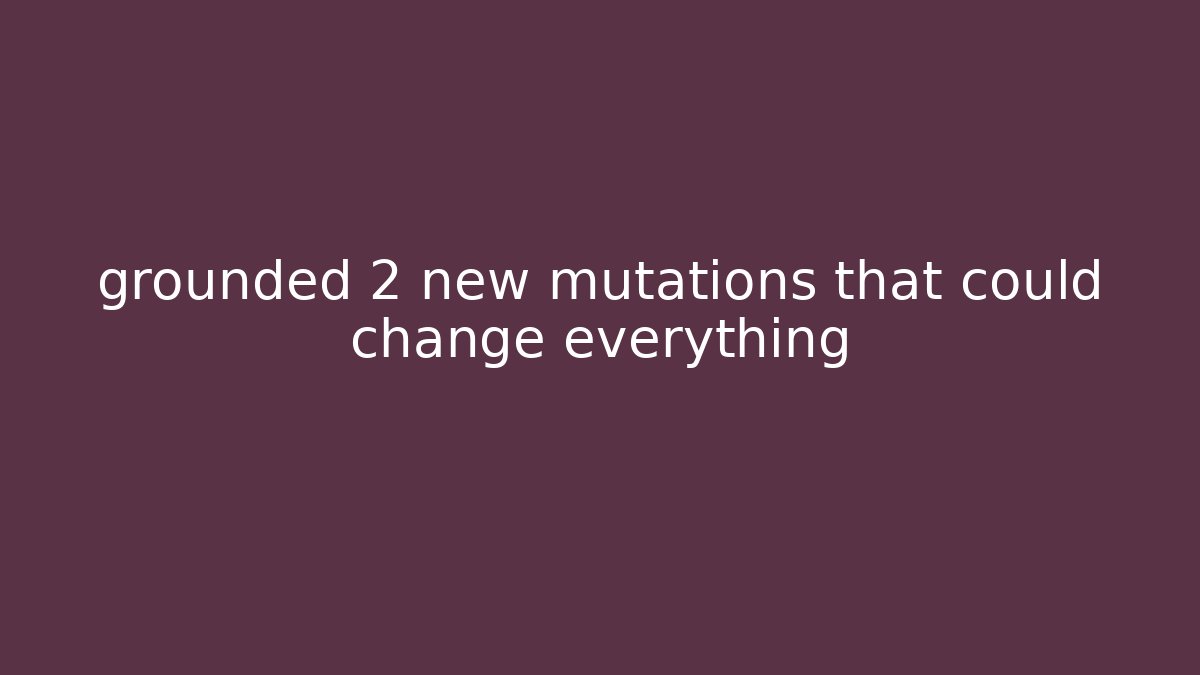 grounded 2 new mutations that could change everything